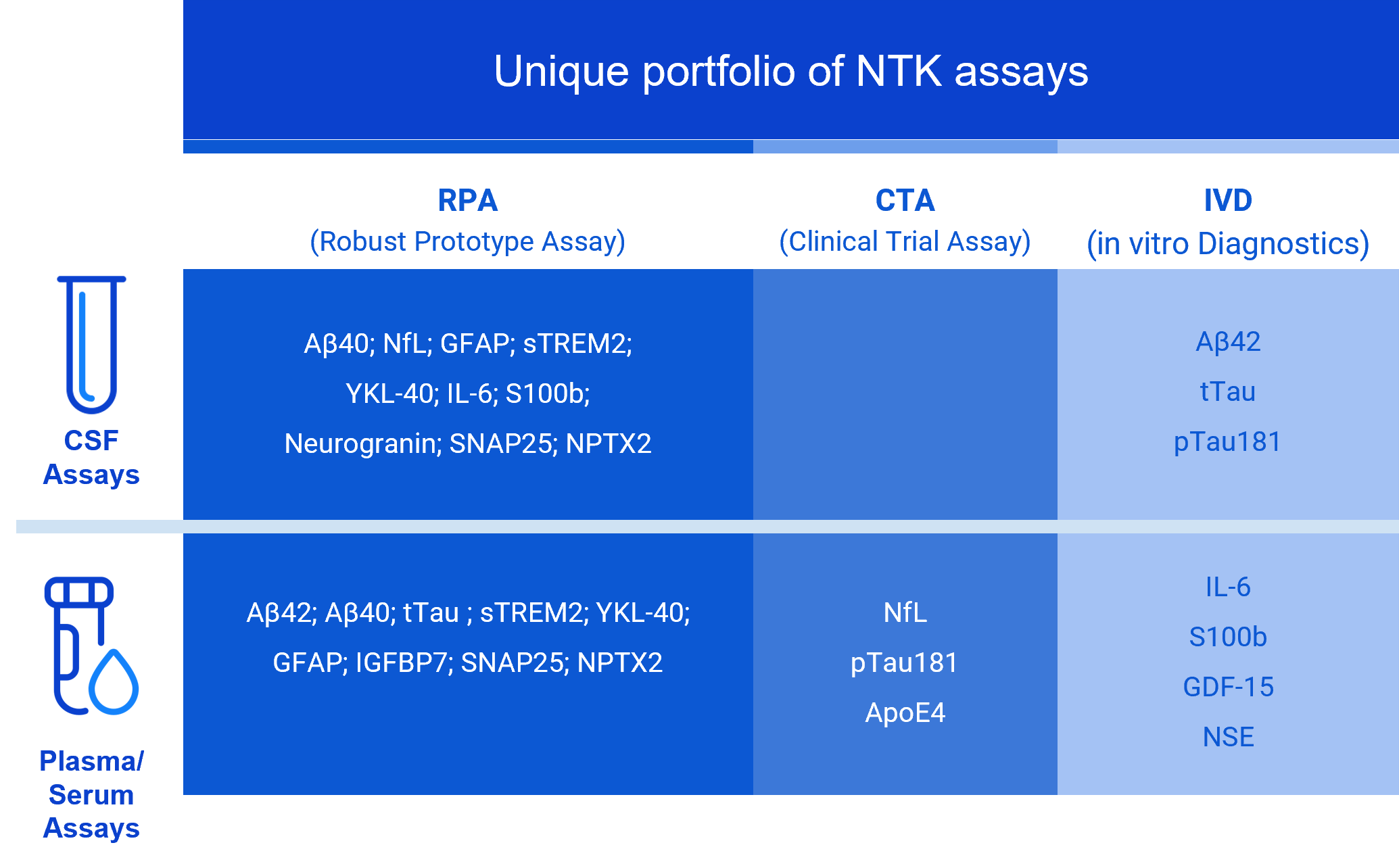 Unique portfolio of NTK assays

| | RPA (Robust Prototype Assay) | CTA (Clinical Trial Assay) | IVD (in vitro Diagnostics) |
|---|---|---|---|
| CSF Assays | Aβ40; NfL; GFAP; sTREM2; YKL-40; IL-6; S100b; Neurogranin; SNAP25; NPTX2 | | Aβ42 tTau pTau181 |
| Plasma/ Serum Assays | Aβ42; Aβ40; tTau ; sTREM2; YKL-40; GFAP; IGFBP7; SNAP25; NPTX2 | NfL pTau181 ApoE4 | IL-6 S100b GDF-15 NSE |